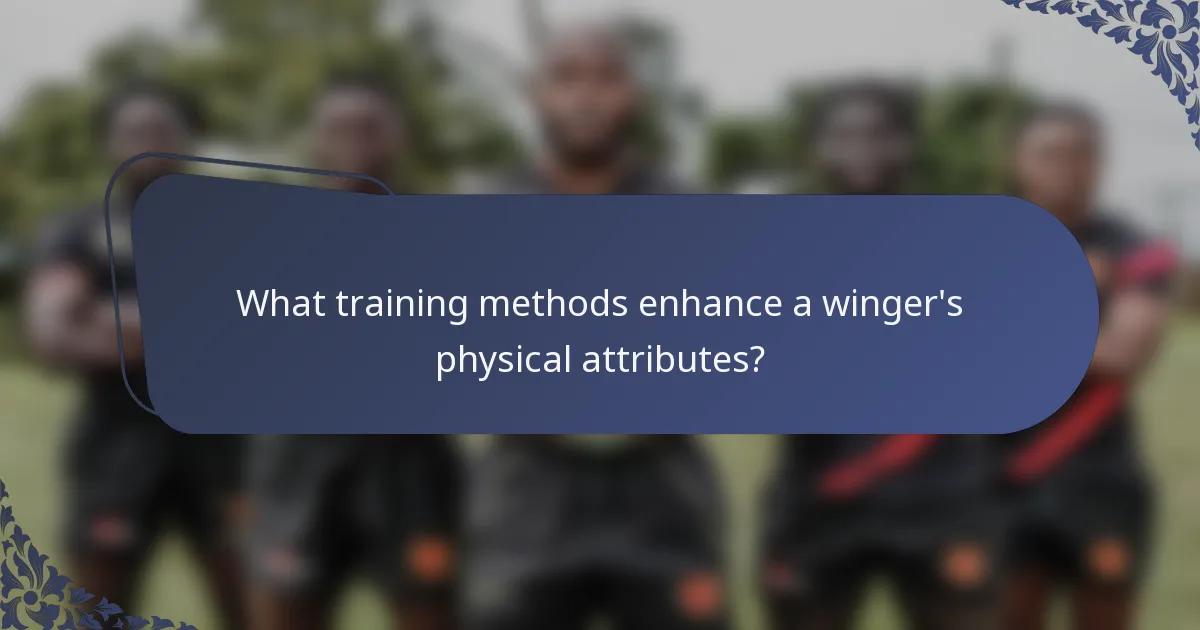 What training methods enhance a winger's physical attributes?